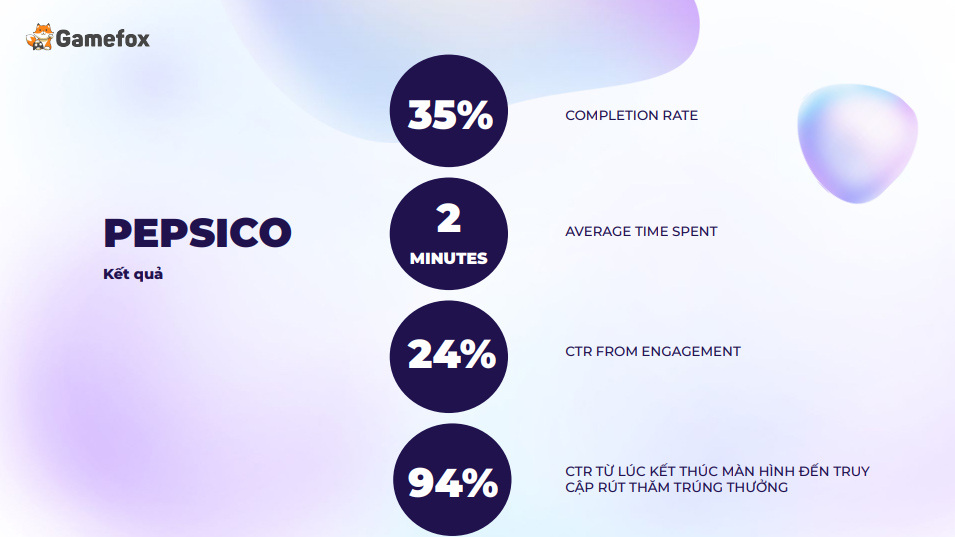 Gamefox

PEPSICO

Kết quả

35%

COMPLETION RATE

2 MINUTES

AVERAGE TIME SPENT

24%

CTR FROM ENGAGEMENT

94%

CTR TỪ LÚC KẾT THÚC MÀN HÌNH ĐẾN TRUY CẬP RÚT THĂM TRÚNG THƯỞNG